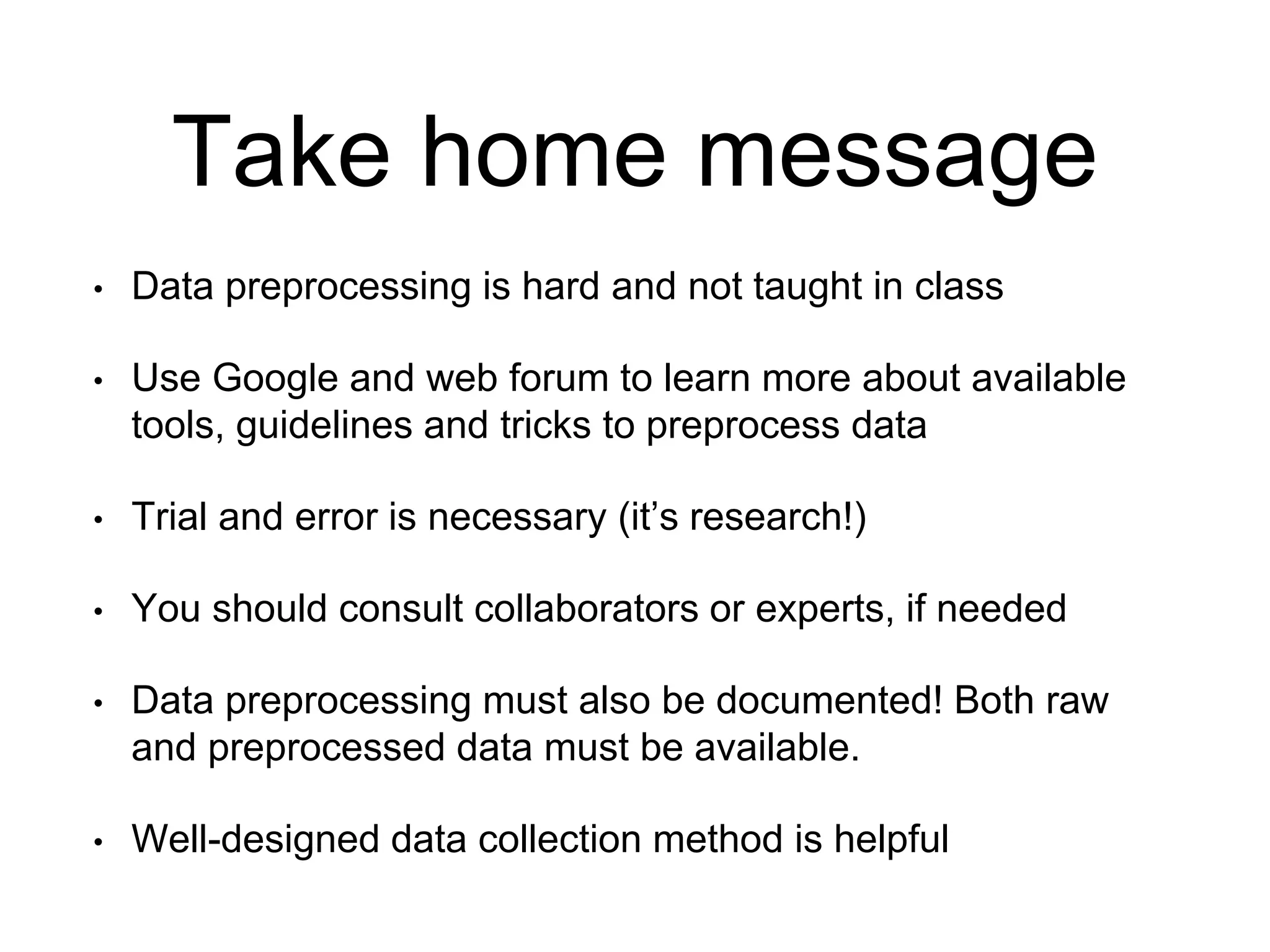 Take home message

• Data preprocessing is hard and not taught in class

• Use Google and web forum to learn more about available tools, guidelines and tricks to preprocess data

• Trial and error is necessary (it’s research!)

• You should consult collaborators or experts, if needed

• Data preprocessing must also be documented! Both raw and preprocessed data must be available.

• Well-designed data collection method is helpful